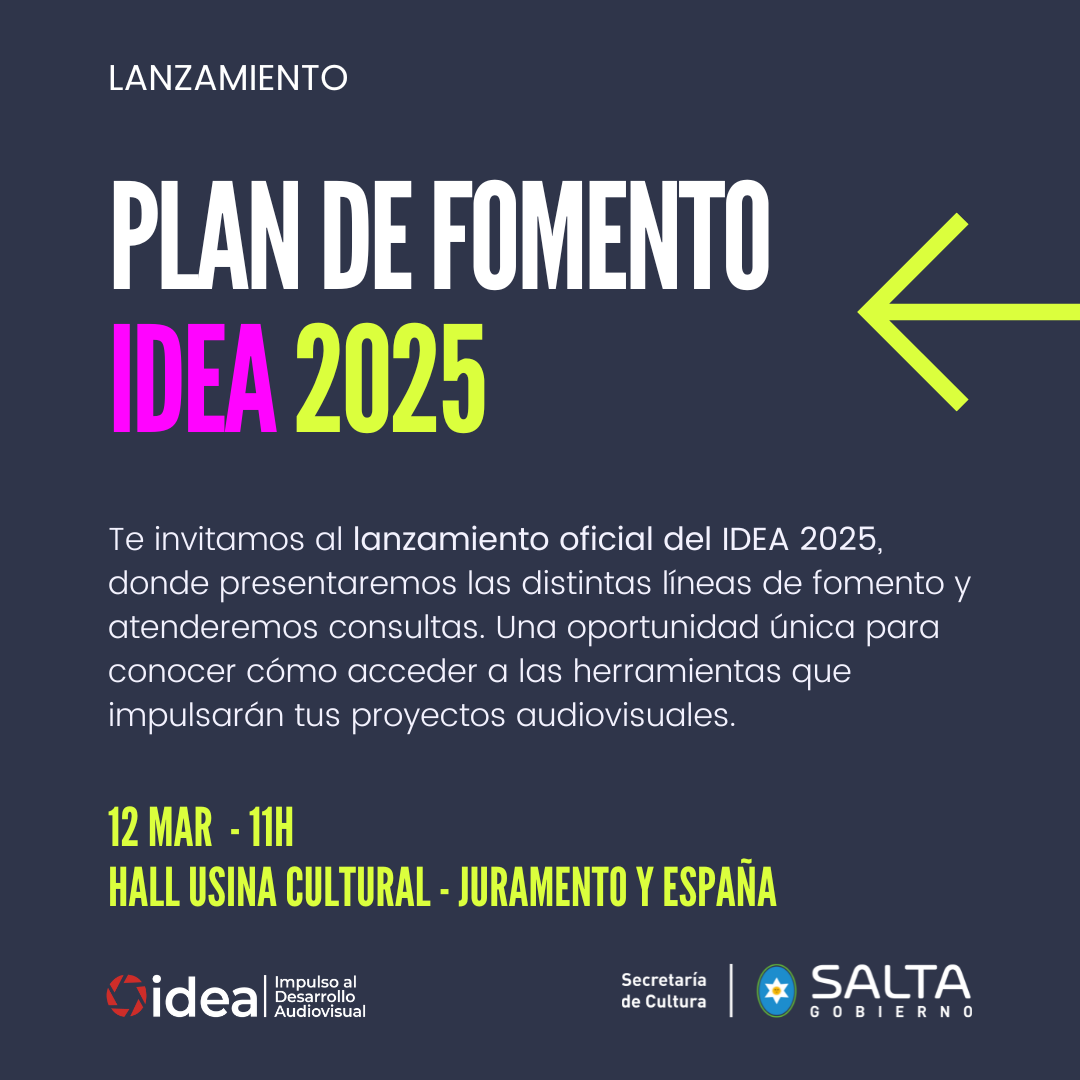 LANZAMIENTO

PLAN DE FOMENTO
IDEA 2025

Te invitamos al lanzamiento oficial del IDEA 2025, donde presentaremos las distintas líneas de fomento y atenderemos consultas. Una oportunidad única para conocer cómo acceder a las herramientas que impulsarán tus proyectos audiovisuales.

12 MAR - 11H
HALL USINA CULTURAL - JURAMENTO Y ESPAÑA

idea Impulso al Desarrollo Audiovisual

Secretaría de Cultura

SALTA GOBIERNO